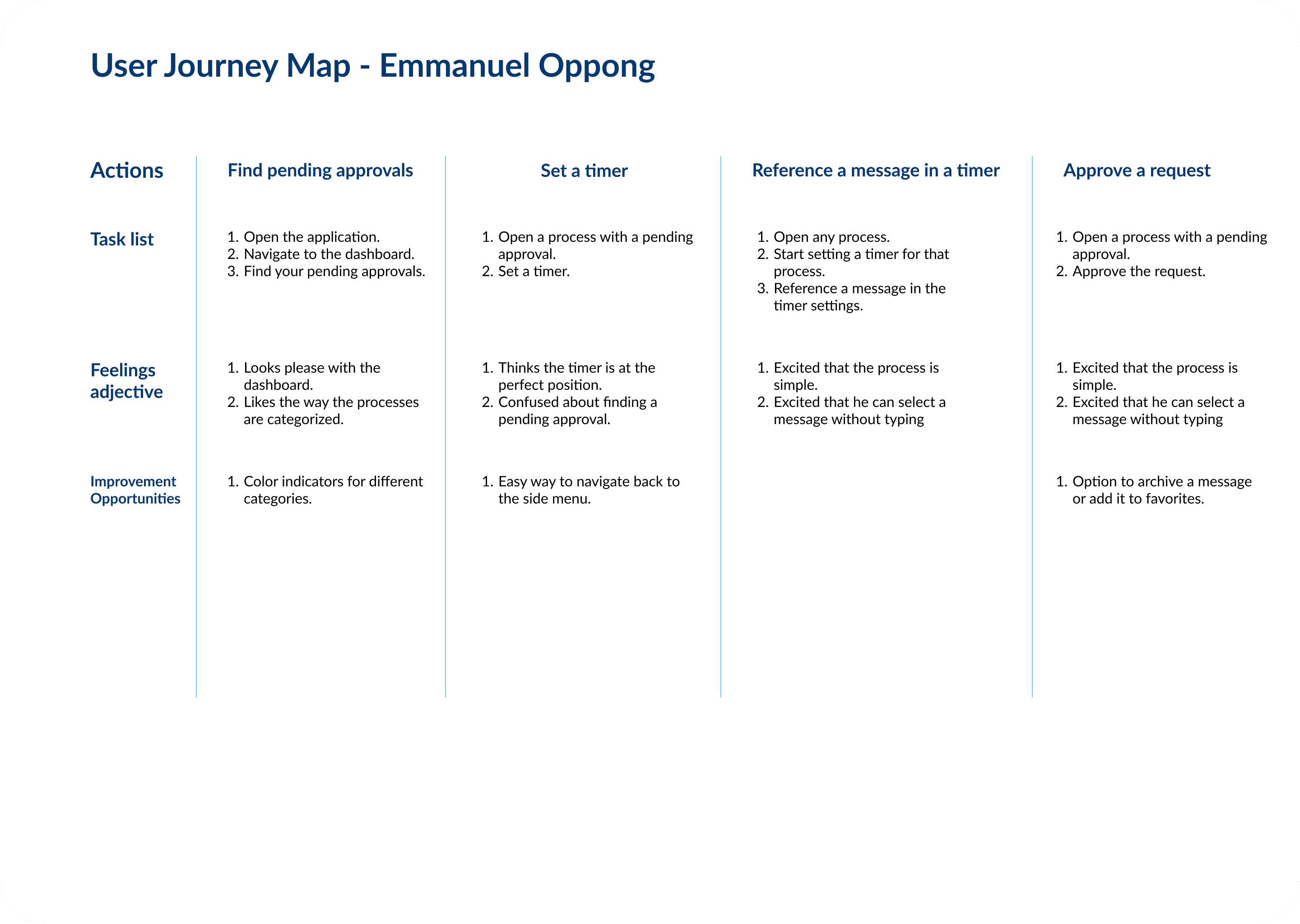 User Journey Map - Emmanuel Oppong

| Actions | Find pending approvals | Set a timer | Reference a message in a timer | Approve a request |
|---|---|---|---|---|
| Task list | 1. Open the application. 2. Navigate to the dashboard. 3. Find your pending approvals. | 1. Open a process with a pending approval. 2. Set a timer. | 1. Open any process. 2. Start setting a timer for that process. 3. Reference a message in the timer settings. | 1. Open a process with a pending approval. 2. Approve the request. |
| Feelings adjective | 1. Looks please with the dashboard. 2. Likes the way the processes are categorized. | 1. Thinks the timer is at the perfect position. 2. Confused about finding a pending approval. | 1. Excited that the process is simple. 2. Excited that he can select a message without typing | 1. Excited that the process is simple. 2. Excited that he can select a message without typing |
| Improvement Opportunities | 1. Color indicators for different categories. | 1. Easy way to navigate back to the side menu. | | 1. Option to archive a message or add it to favorites. |